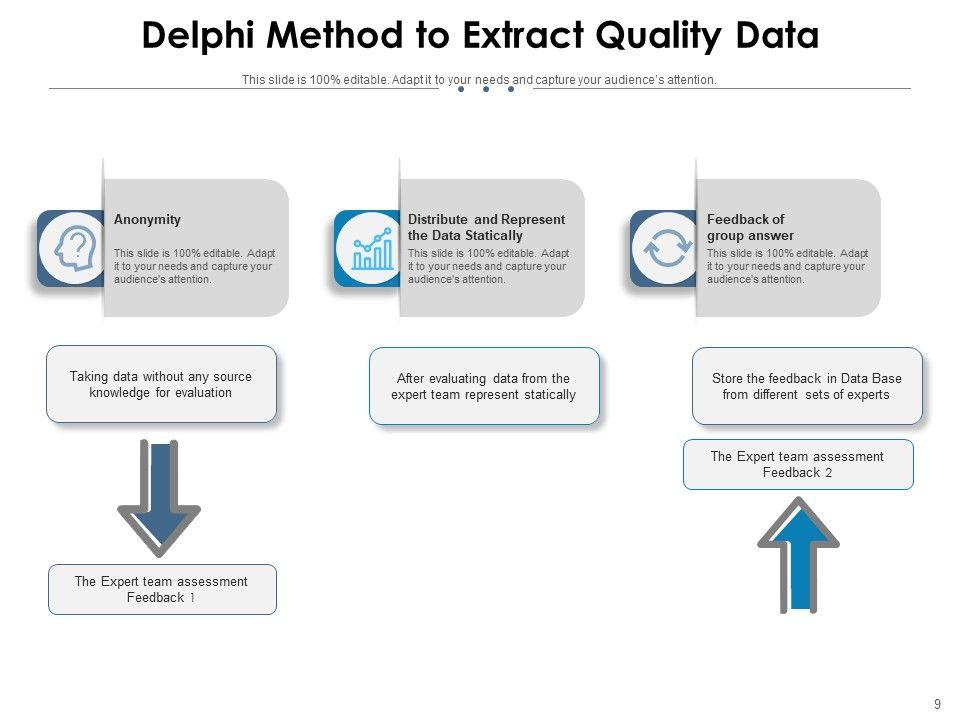 Delphi Method to Extract Quality Data

This slide is 100% editable. Adapt it to your needs and capture your audience's attention.

Anonymity

This slide is 100% editable. Adapt it to your needs and capture your audience's attention.

Distribute and Represent the Data Statically

This slide is 100% editable. Adapt it to your needs and capture your audience's attention.

Feedback of group answer

This slide is 100% editable. Adapt it to your needs and capture your audience's attention.

Taking data without any source knowledge for evaluation

After evaluating data from the expert team represent statically

Store the feedback in Data Base from different sets of experts

The Expert team assessment Feedback 2

The Expert team assessment Feedback 1

9